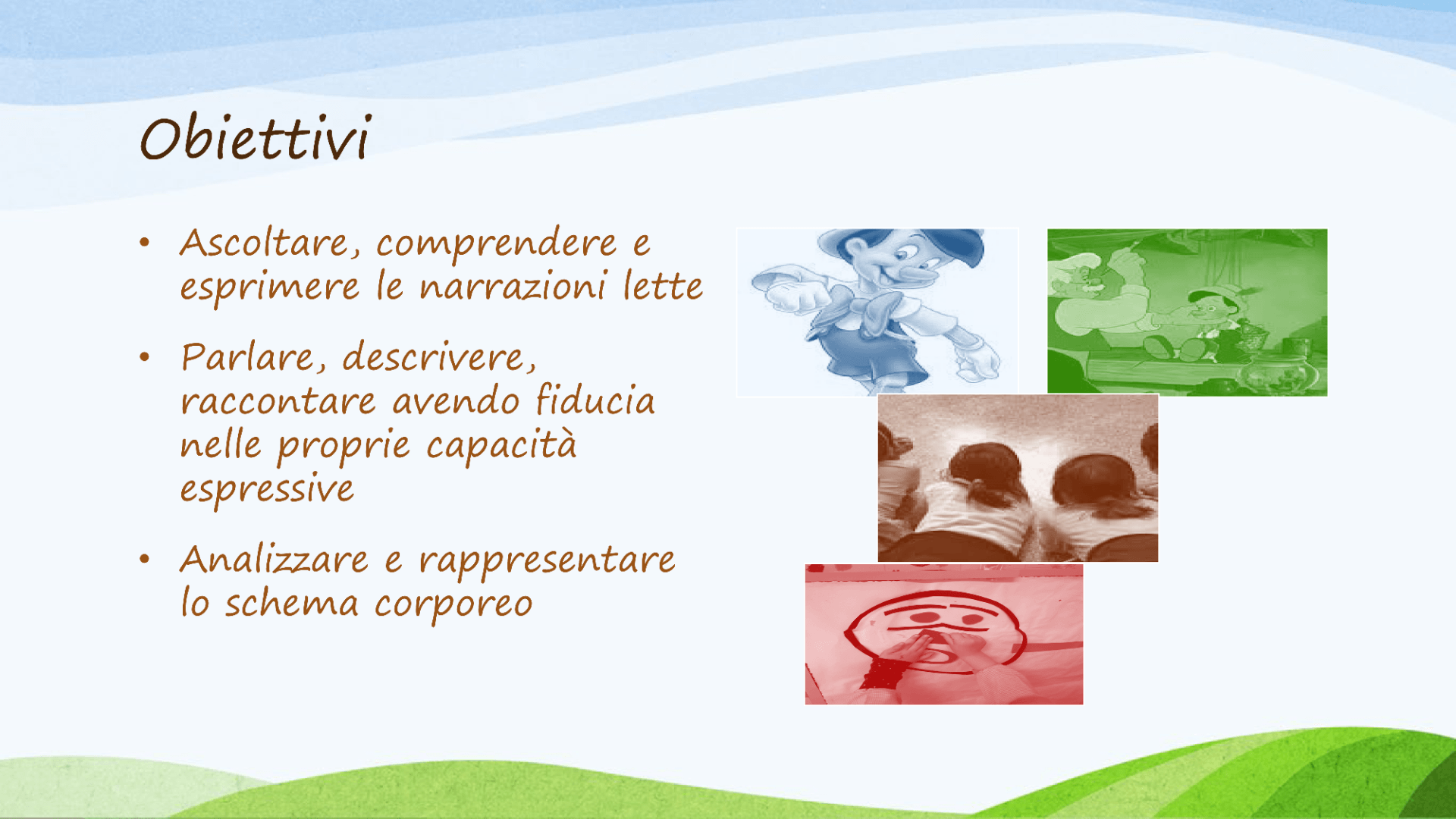 Obiettivi

• Ascoltare, comprendere e esprimere le narrazioni lette

• Parlare, descrivere, raccontare avendo fiducia nelle proprie capacità espressive

• Analizzare e rappresentare lo schema corporeo